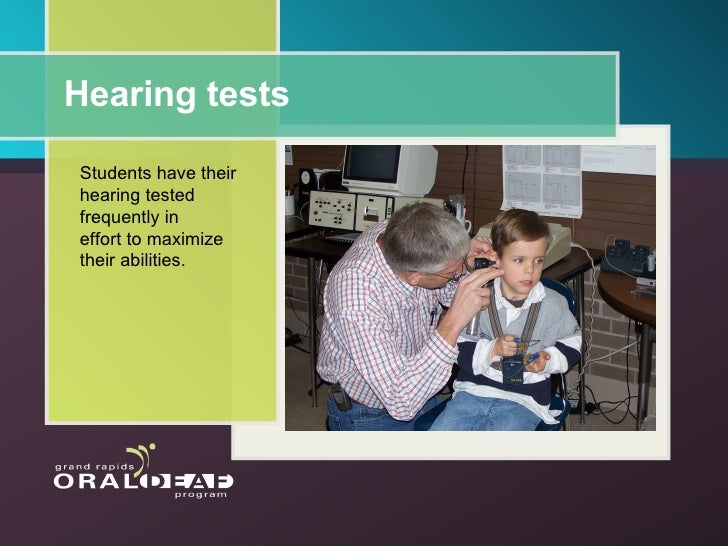 Hearing tests

Students have their hearing tested frequently in effort to maximize their abilities.

grand rapids
ORAL DEAF
program